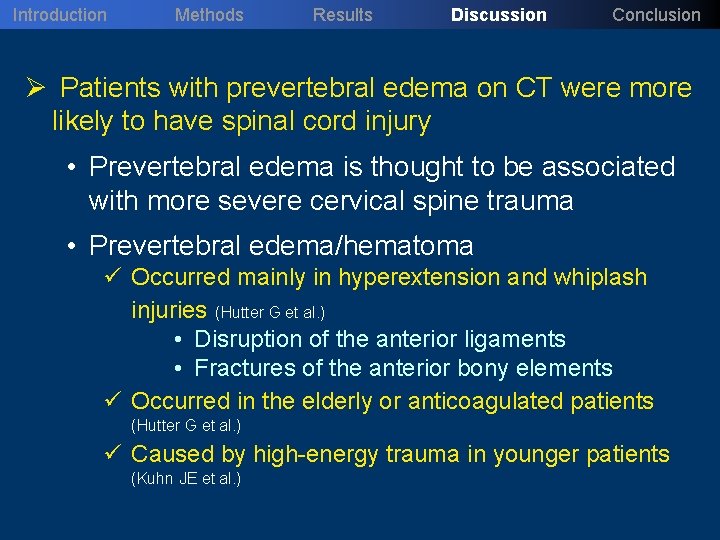 Introduction Methods Results Discussion Conclusion

➢ Patients with prevertebral edema on CT were more likely to have spinal cord injury

• Prevertebral edema is thought to be associated with more severe cervical spine trauma

• Prevertebral edema/hematoma
✓ Occurred mainly in hyperextension and whiplash injuries (Hutter G et al.)
• Disruption of the anterior ligaments
• Fractures of the anterior bony elements
✓ Occurred in the elderly or anticoagulated patients (Hutter G et al.)
✓ Caused by high-energy trauma in younger patients (Kuhn JE et al.)